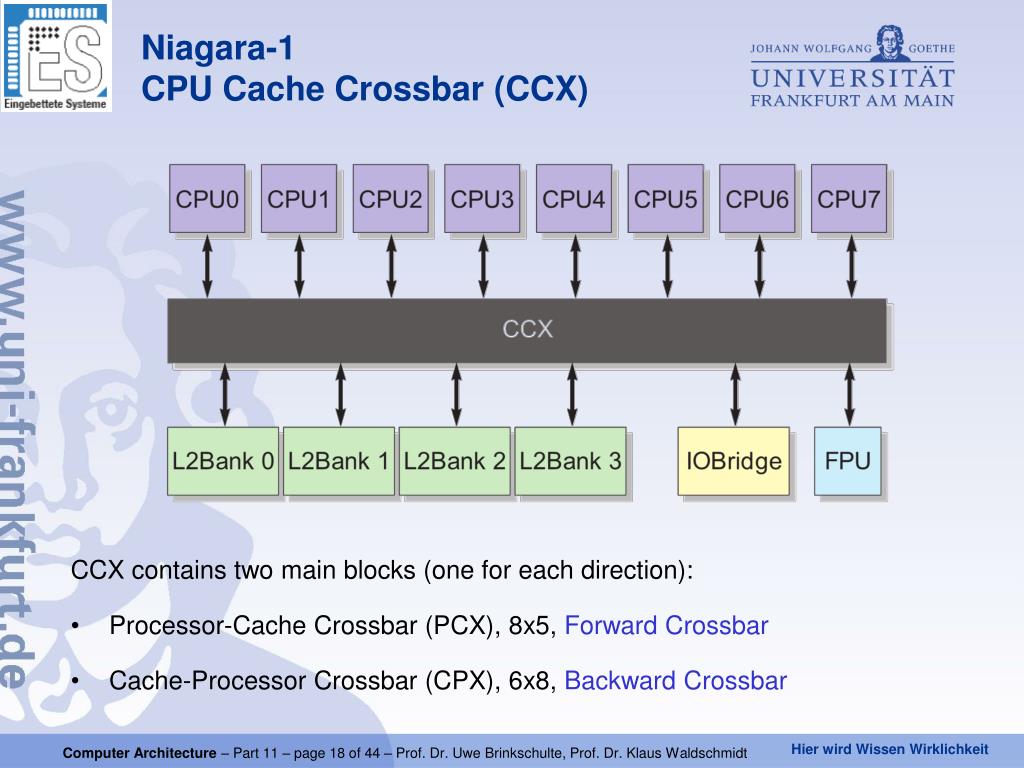 ES
Eingebettete Systeme

Niagara-1
CPU Cache Crossbar (CCX)

JOHANN WOLFGANG GOETHE
UNIVERSITÄT
FRANKFURT AM MAIN

www.uni-frankfurt.de

CPU0 CPU1 CPU2 CPU3 CPU4 CPU5 CPU6 CPU7

CCX

L2Bank 0 L2Bank 1 L2Bank 2 L2Bank 3 IOBridge FPU

CCX contains two main blocks (one for each direction):

• Processor-Cache Crossbar (PCX), 8x5, Forward Crossbar

• Cache-Processor Crossbar (CPX), 6x8, Backward Crossbar

Computer Architecture – Part 11 – page 18 of 44 – Prof. Dr. Uwe Brinkschulte, Prof. Dr. Klaus Waldschmidt

Hier wird Wissen Wirklichkeit